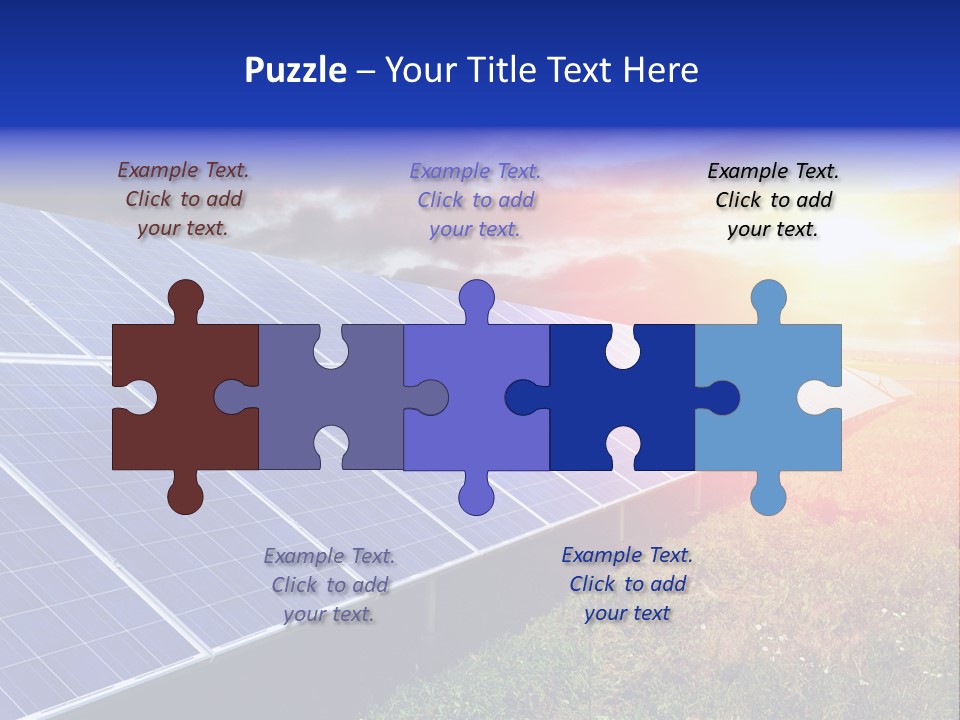 Puzzle – Your Title Text Here

Example Text. Click to add your text.

Example Text. Click to add your text.

Example Text. Click to add your text.

Example Text. Click to add your text.

Example Text. Click to add your text